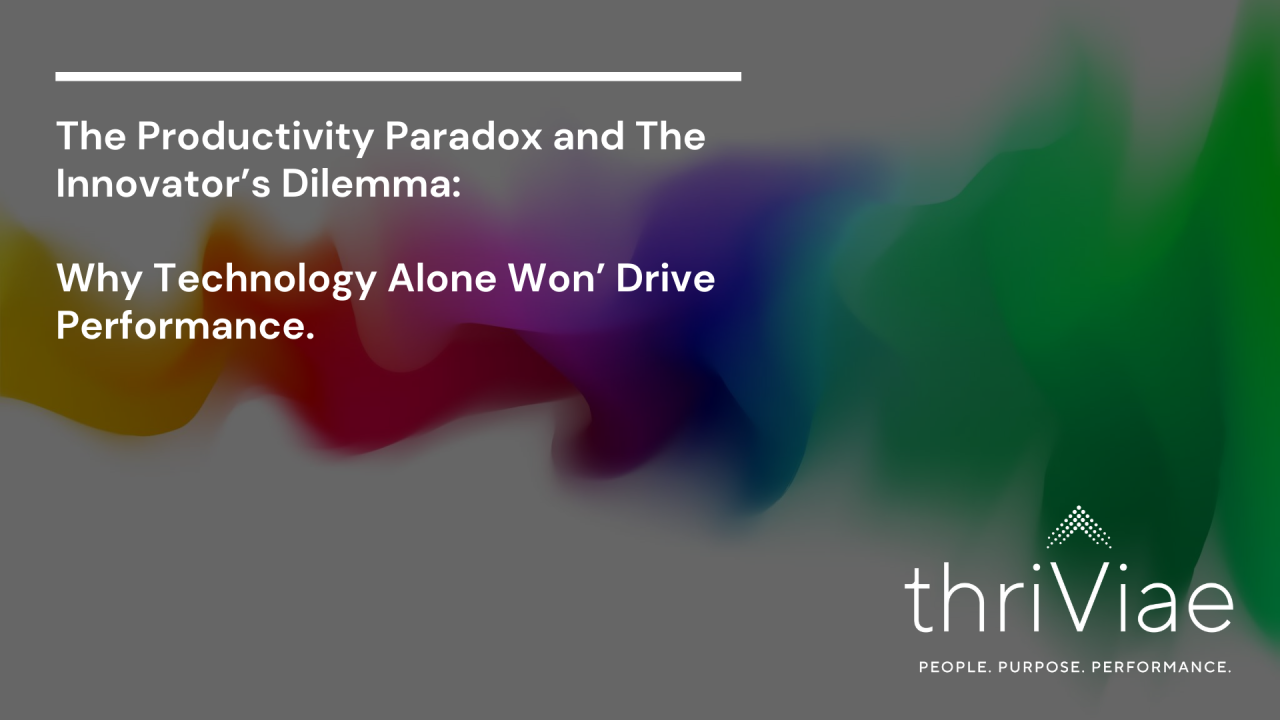 The Productivity Paradox and The Innovator's Dilemma:

Why Technology Alone Won' Drive Performance.

thriViae

PEOPLE. PURPOSE. PERFORMANCE.